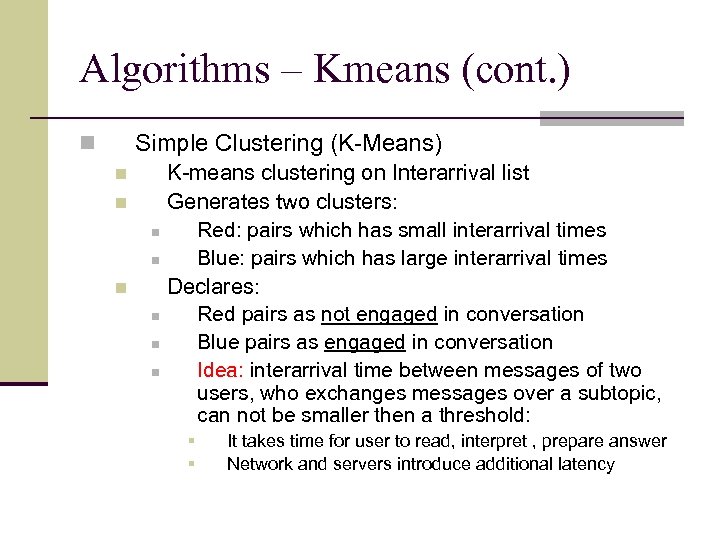 Algorithms – Kmeans (cont.)

Simple Clustering (K-Means)

K-means clustering on Interarrival list

Generates two clusters:

Red: pairs which has small interarrival times

Blue: pairs which has large interarrival times

Declares:

Red pairs as not engaged in conversation

Blue pairs as engaged in conversation

Idea: interarrival time between messages of two users, who exchanges messages over a subtopic, can not be smaller then a threshold:

It takes time for user to read, interpret , prepare answer

Network and servers introduce additional latency